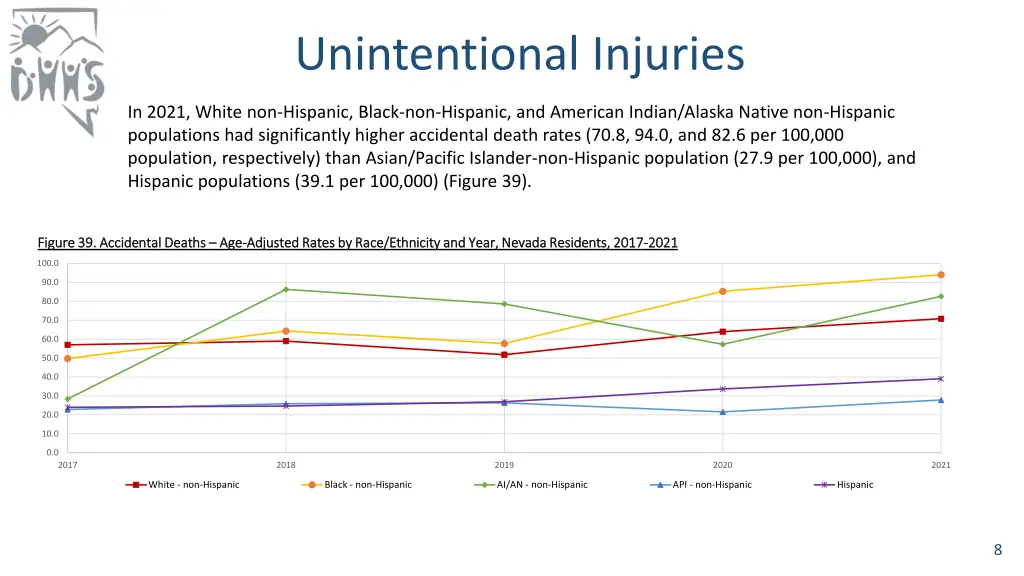 DHHS

Unintentional Injuries

In 2021, White non-Hispanic, Black-non-Hispanic, and American Indian/Alaska Native non-Hispanic populations had significantly higher accidental death rates (70.8, 94.0, and 82.6 per 100,000 population, respectively) than Asian/Pacific Islander-non-Hispanic population (27.9 per 100,000), and Hispanic populations (39.1 per 100,000) (Figure 39).

Figure 39. Accidental Deaths – Age-Adjusted Rates by Race/Ethnicity and Year, Nevada Residents, 2017-2021

100.0
90.0
80.0
70.0
60.0
50.0
40.0
30.0
20.0
10.0
0.0

2017 2018 2019 2020 2021

White - non-Hispanic
Black - non-Hispanic
AI/AN - non-Hispanic
API - non-Hispanic
Hispanic

8